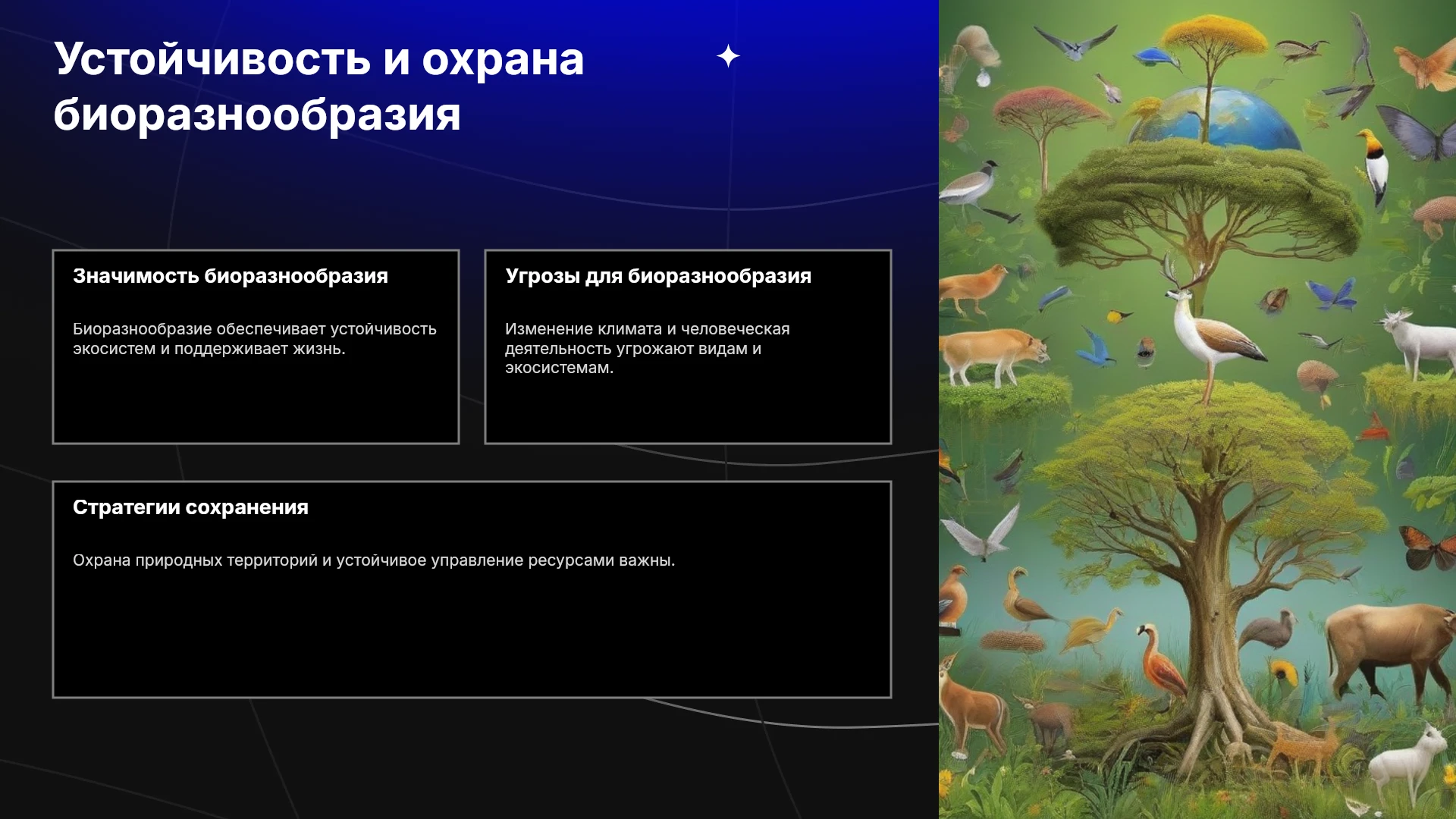 Устойчивость и охрана биоразнообразия

Значимость биоразнообразия

Биоразнообразие обеспечивает устойчивость экосистем и поддерживает жизнь.

Угрозы для биоразнообразия

Изменение климата и человеческая деятельность угрожают видам и экосистемам.

Стратегии сохранения

Охрана природных территорий и устойчивое управление ресурсами важны.